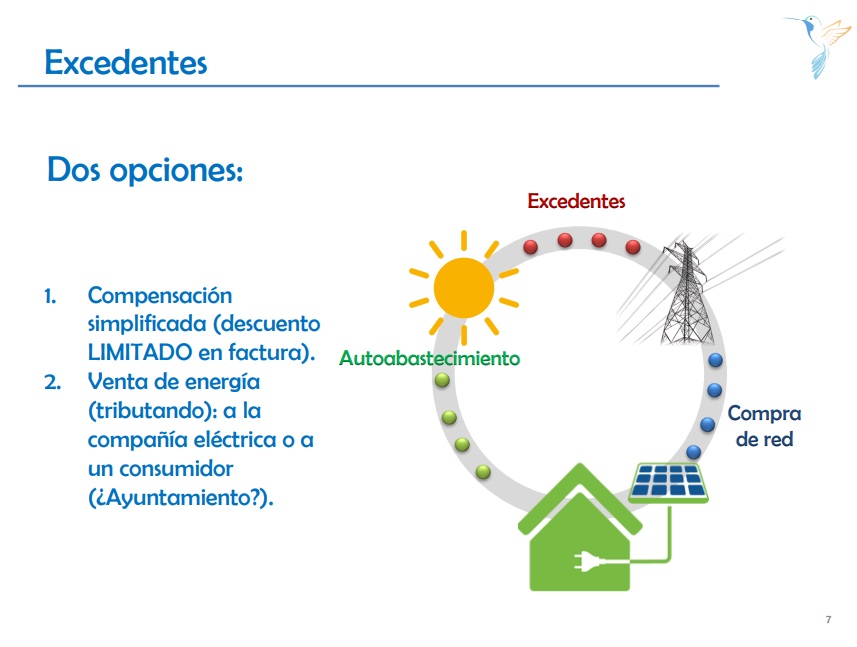 Excedentes

Dos opciones:

1. Compensación simplificada (descuento LIMITADO en factura).
2. Venta de energía (tributando): a la compañía eléctrica o a un consumidor (¿Ayuntamiento?).

Excedentes

Autoabastecimiento

Compra de red

7